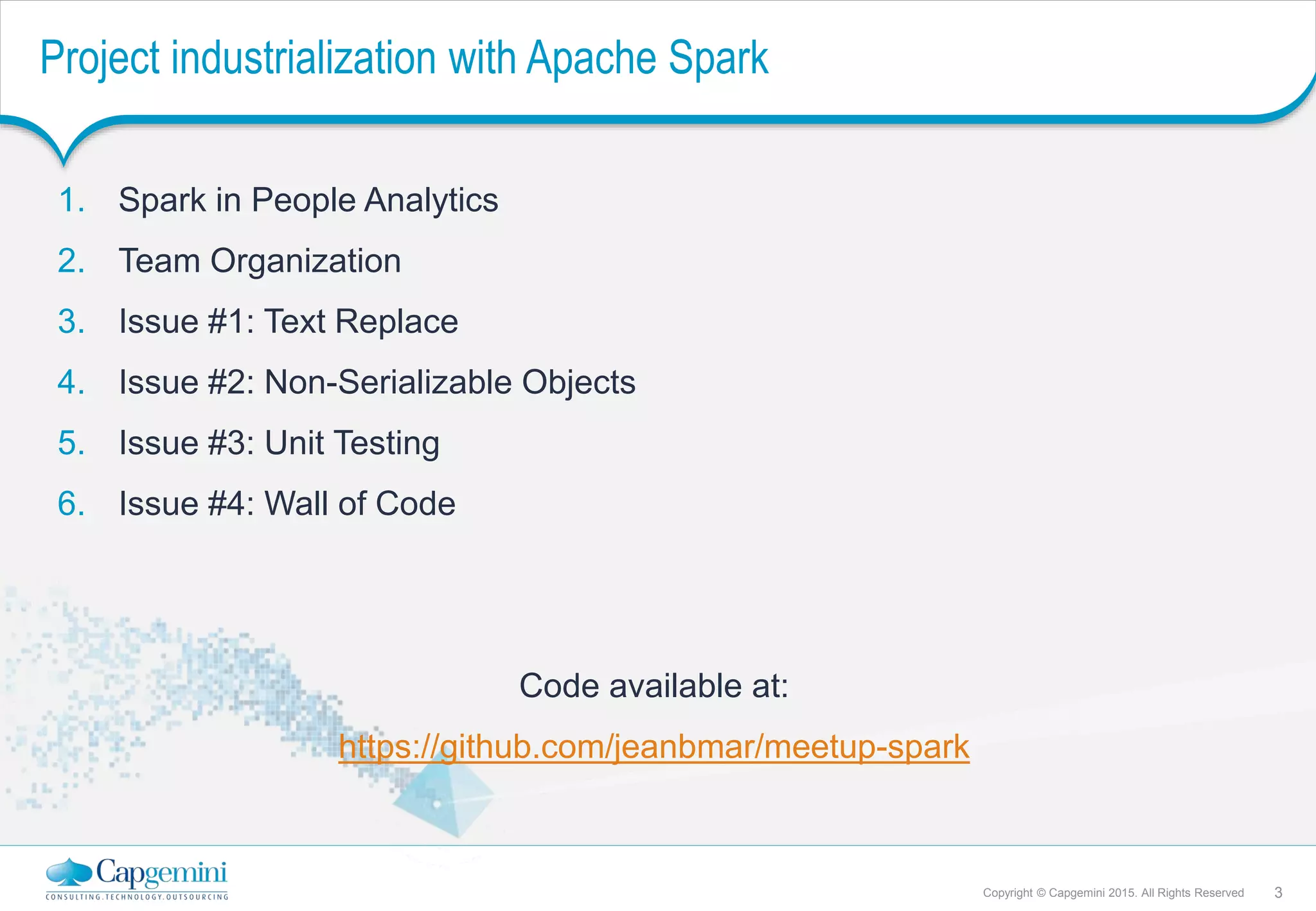 Project industrialization with Apache Spark

1. Spark in People Analytics
2. Team Organization
3. Issue #1: Text Replace
4. Issue #2: Non-Serializable Objects
5. Issue #3: Unit Testing
6. Issue #4: Wall of Code

Code available at:

https://github.com/jeanbmar/meetup-spark

Capgemini
CONSULTING.TECHNOLOGY.OUTSOURCING

Copyright © Capgemini 2015. All Rights Reserved 3